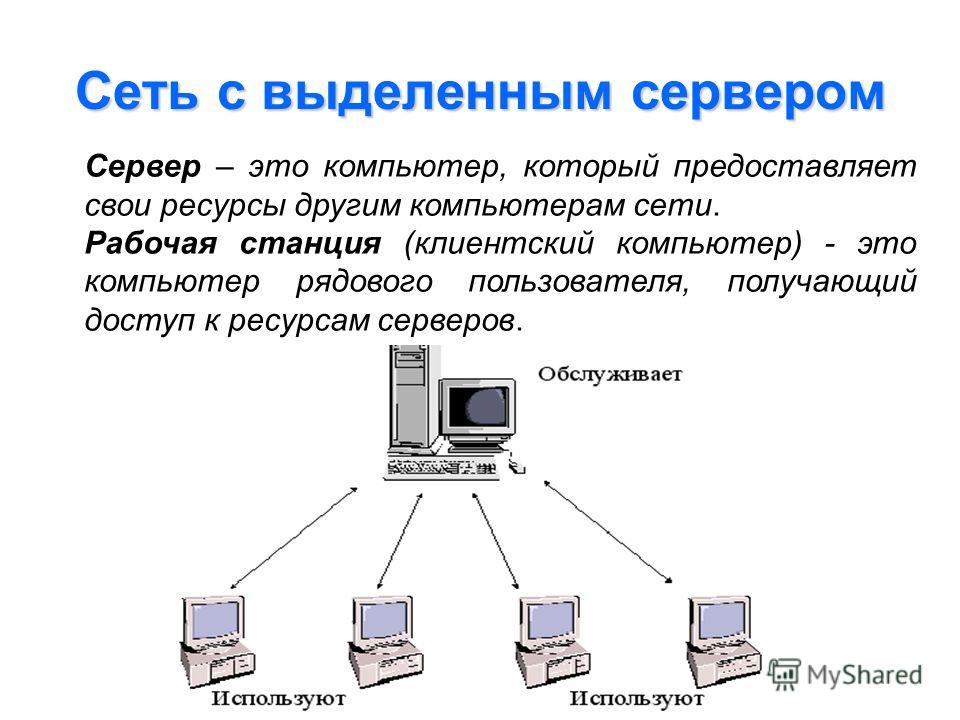 Сеть с выделенным сервером

Сервер – это компьютер, который предоставляет свои ресурсы другим компьютерам сети.

Рабочая станция (клиентский компьютер) - это компьютер рядового пользователя, получающий доступ к ресурсам серверов.

Обслуживает

Используют

Используют

MyShared